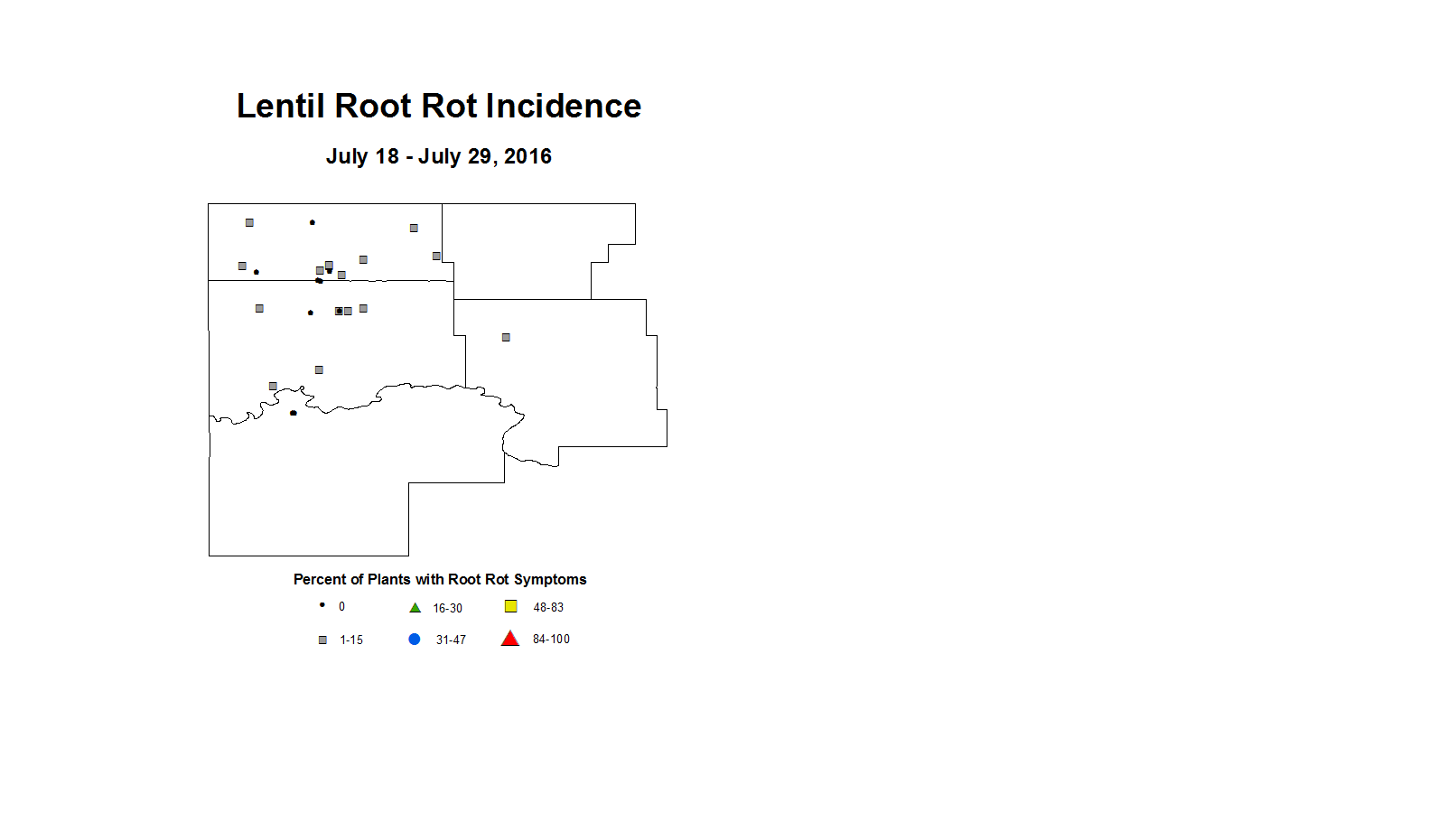 Lentil Root Rot Incidence

July 18 - July 29, 2016

Percent of Plants with Root Rot Symptoms

0
16-30
48-83
1-15
31-47
84-100